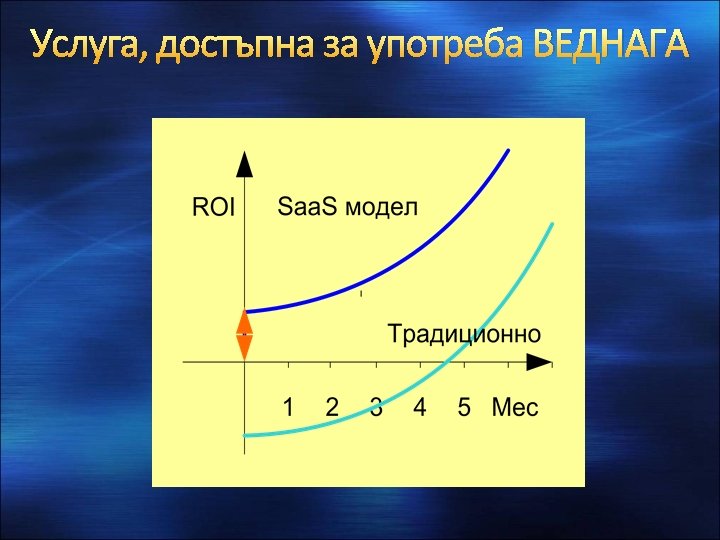 Услуга, достъпна за употреба ВЕДНАГА

ROI

SaaS модел

Традиционно

1 2 3 4 5 Мес